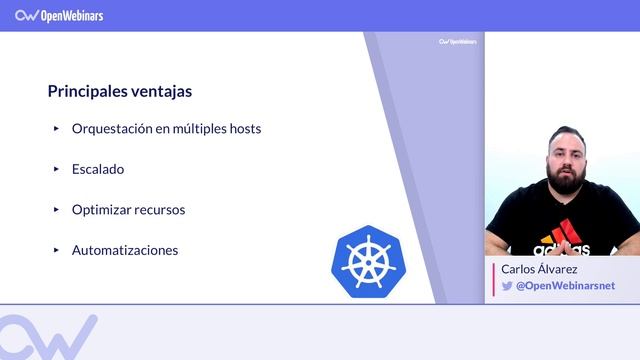 OpenWebinars

OpenWebinars

Principales ventajas

▸ Orquestación en múltiples hosts

▸ Escalado

▸ Optimizar recursos

▸ Automatizaciones

adidas

Carlos Álvarez
@OpenWebinarsnet